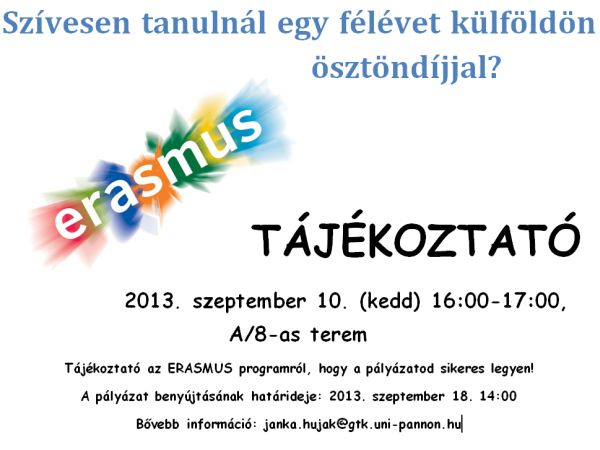 Szívesen tanulnál egy félévet külföldön ösztöndíjjal?

erasmus

TÁJÉKOZTATÓ

2013. szeptember 10. (kedd) 16:00-17:00, A/8-as terem

Tájékoztató az ERASMUS programról, hogy a pályázatod sikeres legyen!

A pályázat benyújtásának határideje: 2013. szeptember 18. 14:00

Bővebb információ: janka.hujak@gtk.uni-pannon.hu